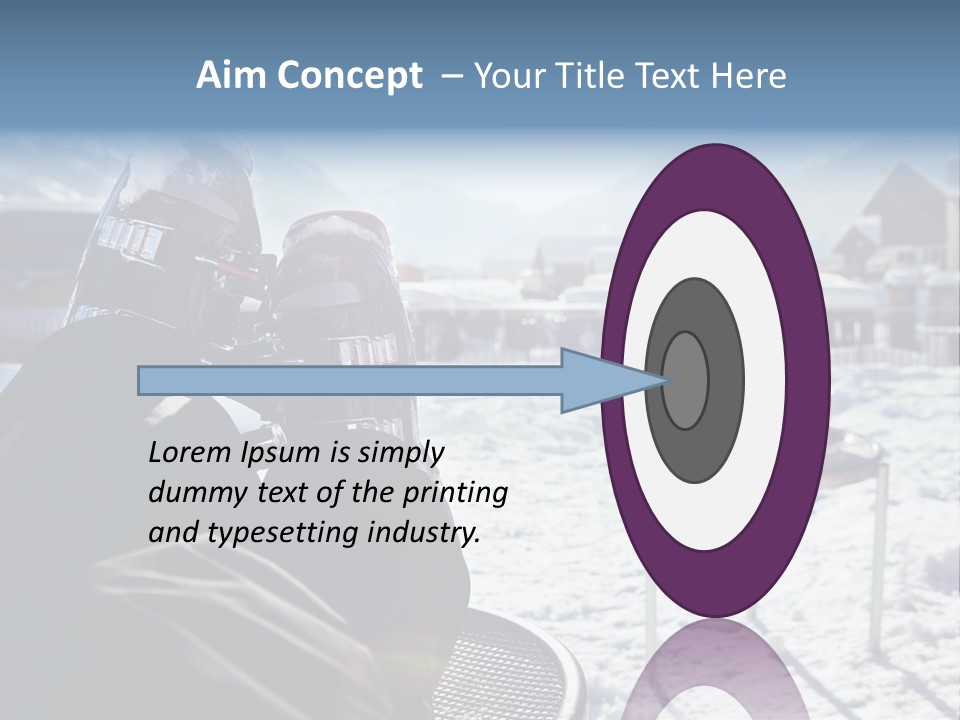 Aim Concept – Your Title Text Here

Lorem Ipsum is simply dummy text of the printing and typesetting industry.